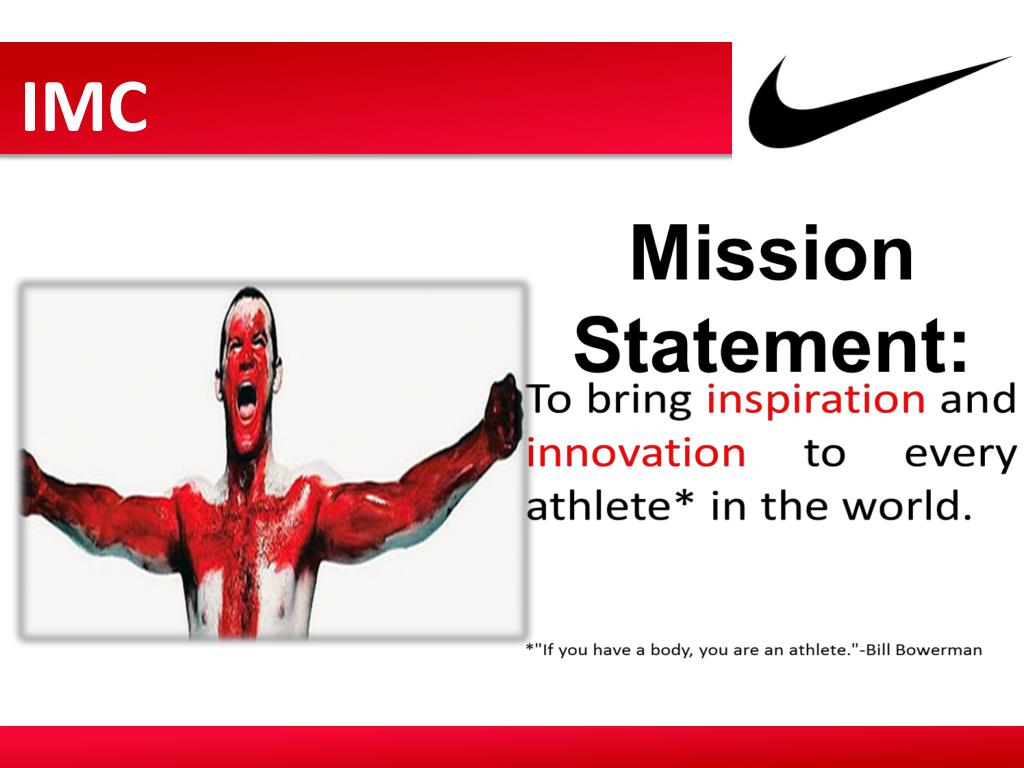 IMC

Mission Statement:

To bring inspiration and innovation to every athlete* in the world.

*"If you have a body, you are an athlete."-Bill Bowerman